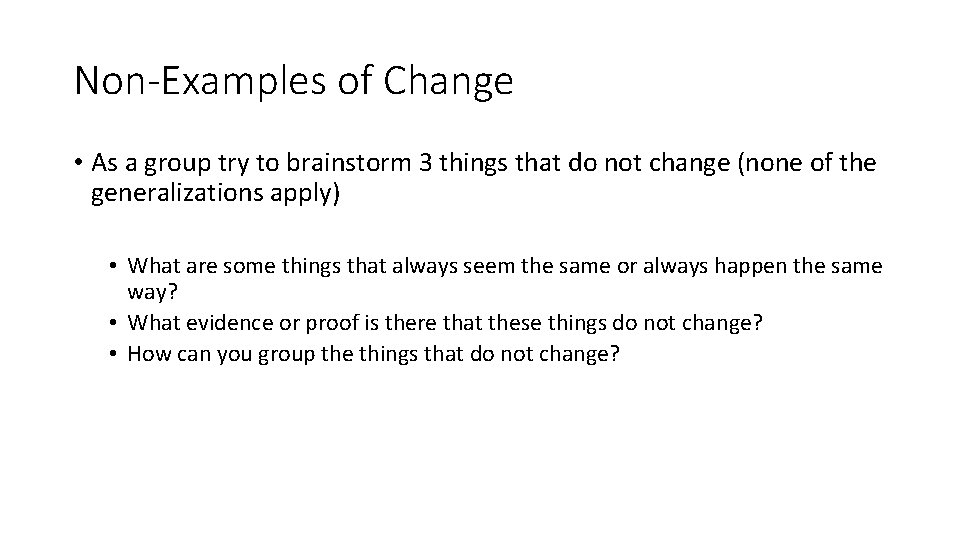 Non-Examples of Change

• As a group try to brainstorm 3 things that do not change (none of the generalizations apply)

• What are some things that always seem the same or always happen the same way?
• What evidence or proof is there that these things do not change?
• How can you group the things that do not change?